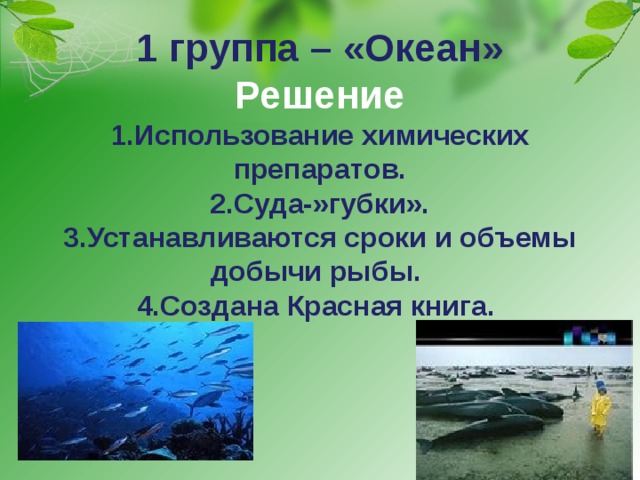 1 группа – «Океан»

Решение

1.Использование химических препаратов.
2.Суда-»губки».
3.Устанавливаются сроки и объемы добычи рыбы.
4.Создана Красная книга.